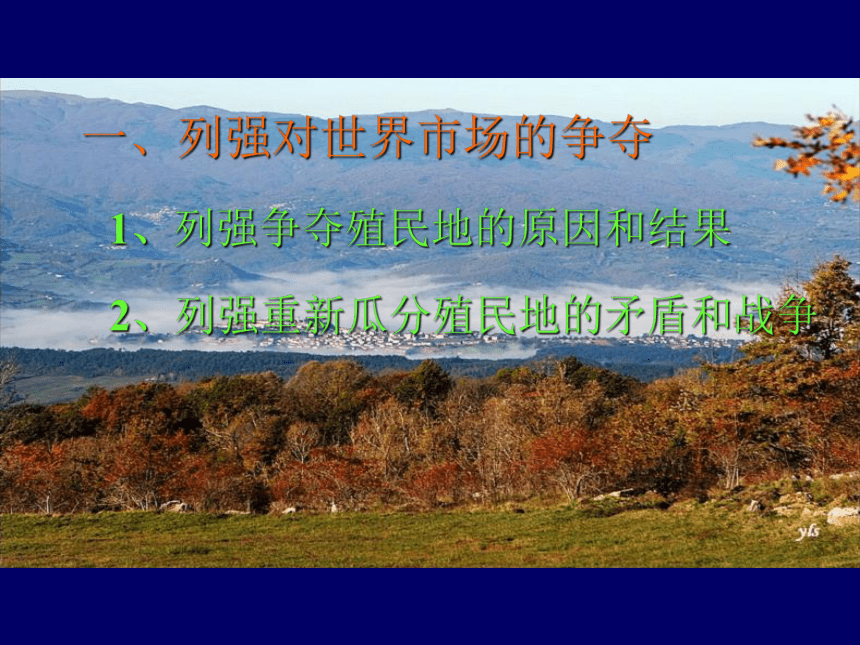 一、列强对世界市场的争夺

1、列强争夺殖民地的原因和结果

2、列强重新瓜分殖民地的矛盾和战争

yls